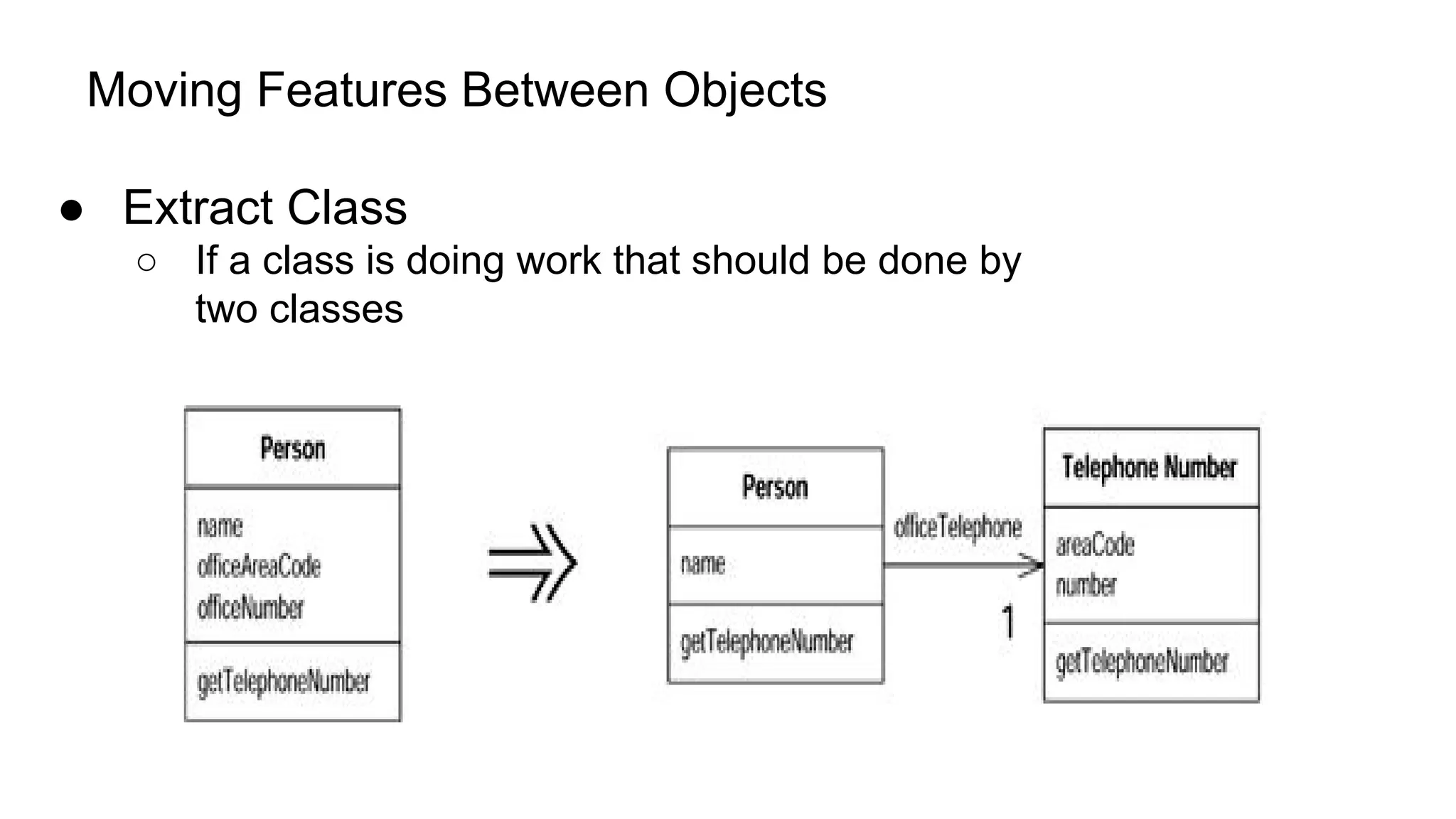 Moving Features Between Objects

● Extract Class
○ If a class is doing work that should be done by two classes

Person
name
officeAreaCode
officeNumber
getTelephoneNumber

Person
name
getTelephoneNumber

officeTelephone

1

Telephone Number
areaCode
number
getTelephoneNumber